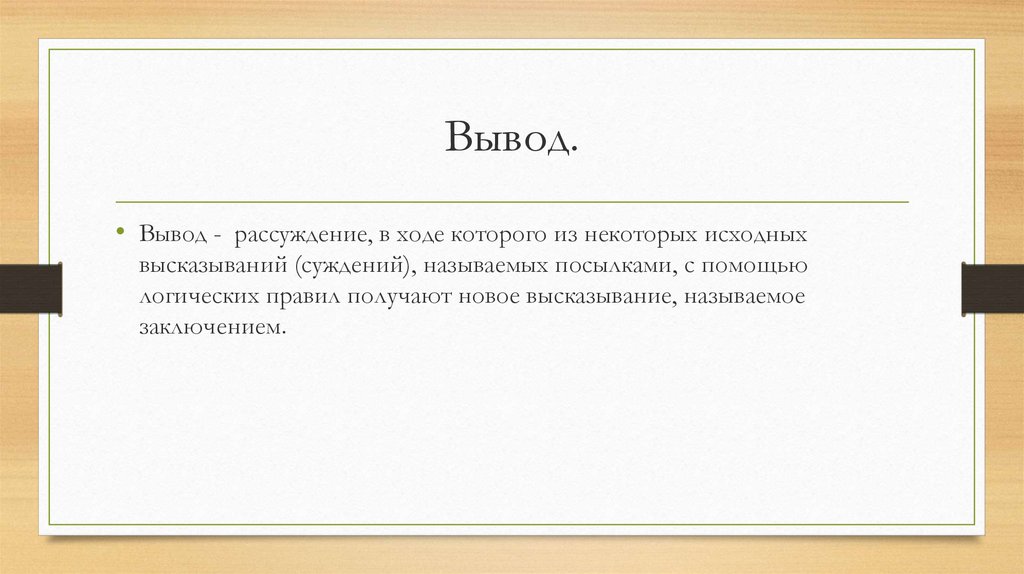 Вывод.

• Вывод - рассуждение, в ходе которого из некоторых исходных высказываний (суждений), называемых посылками, с помощью логических правил получают новое высказывание, называемое заключением.